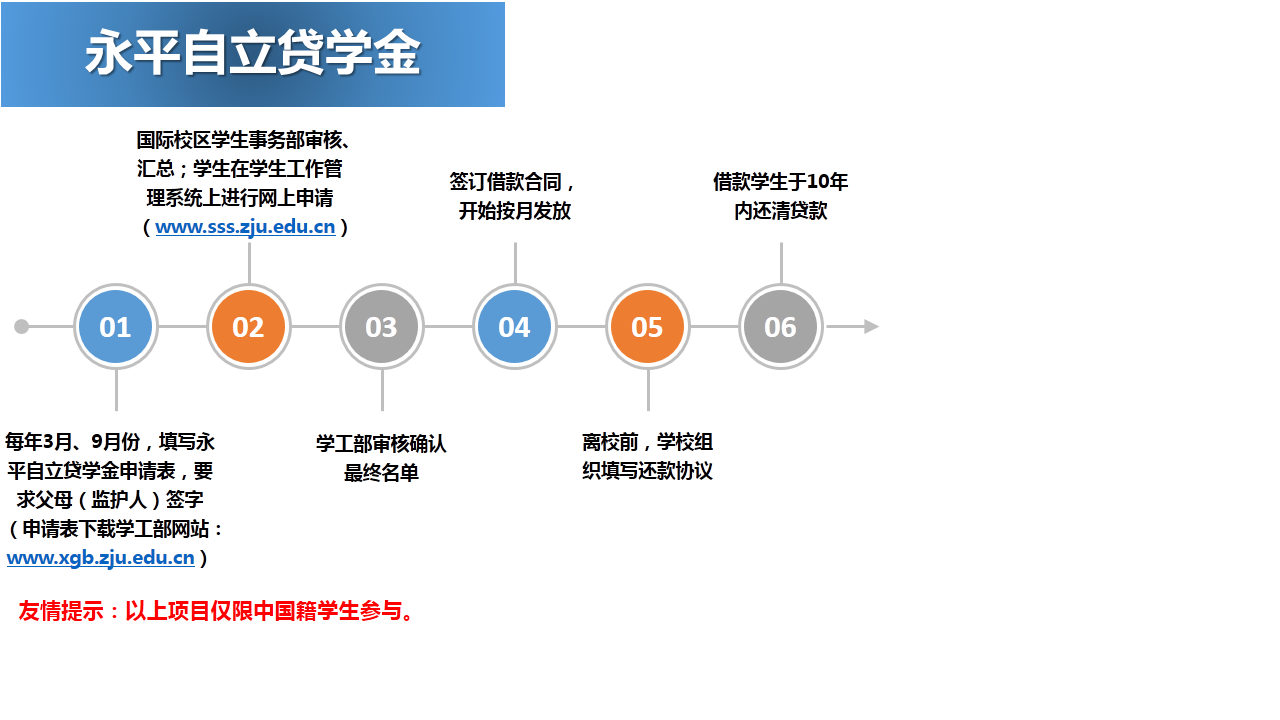 永平自立贷学金

国际校区学生事务部审核、汇总；学生在学生工作管理系统上进行网上申请（www.sss.zju.edu.cn）

签订借款合同，开始按月发放

借款学生于10年内还清贷款

01

02

03

04

05

06

每年3月、9月份，填写永平自立贷学金申请表，要求父母（监护人）签字（申请表下载学工部网站：www.xgb.zju.edu.cn）

学工部审核确认最终名单

离校前，学校组织填写还款协议

友情提示：以上项目仅限中国籍学生参与。